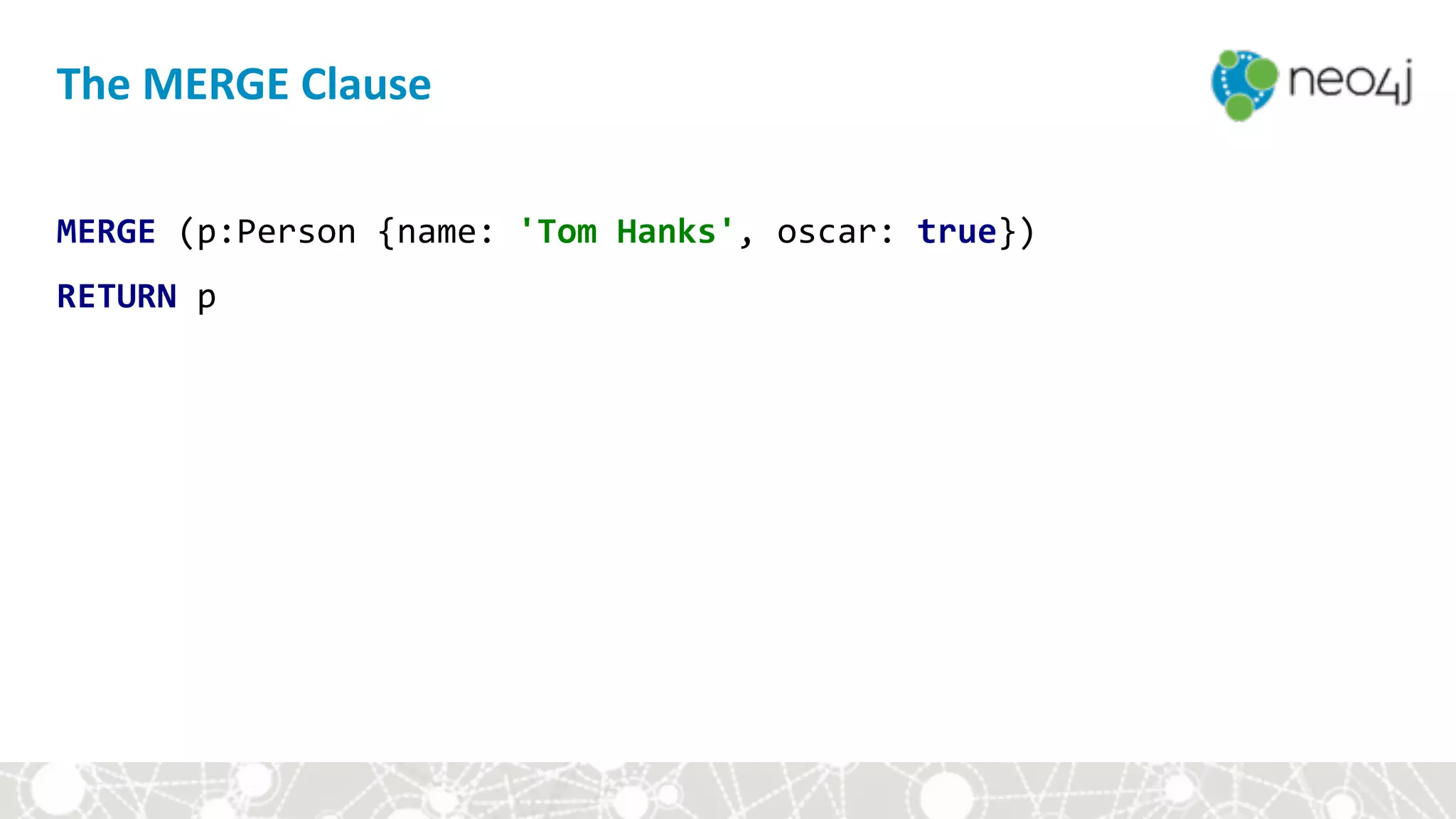 The MERGE Clause

neo4j

MERGE (p:Person {name: 'Tom Hanks', oscar: true})
RETURN p